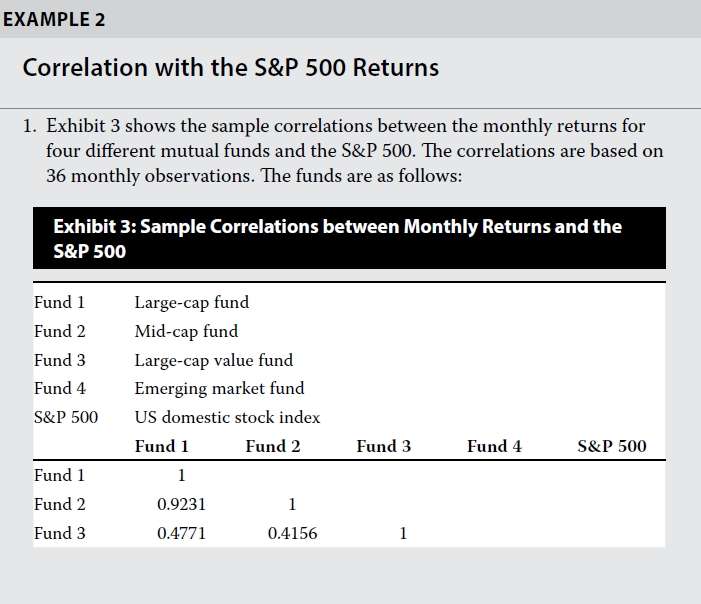 EXAMPLE 2

Correlation with the S&P 500 Returns

1. Exhibit 3 shows the sample correlations between the monthly returns for four different mutual funds and the S&P 500. The correlations are based on 36 monthly observations. The funds are as follows:

Exhibit 3: Sample Correlations between Monthly Returns and the S&P 500

| | |
|---|---|
| Fund 1 | Large-cap fund |
| Fund 2 | Mid-cap fund |
| Fund 3 | Large-cap value fund |
| Fund 4 | Emerging market fund |
| S&P 500 | US domestic stock index |

| | Fund 1 | Fund 2 | Fund 3 | Fund 4 | S&P 500 |
|---|---|---|---|---|---|
| Fund 1 | 1 | | | | |
| Fund 2 | 0.9231 | 1 | | | |
| Fund 3 | 0.4771 | 0.4156 | 1 | | |